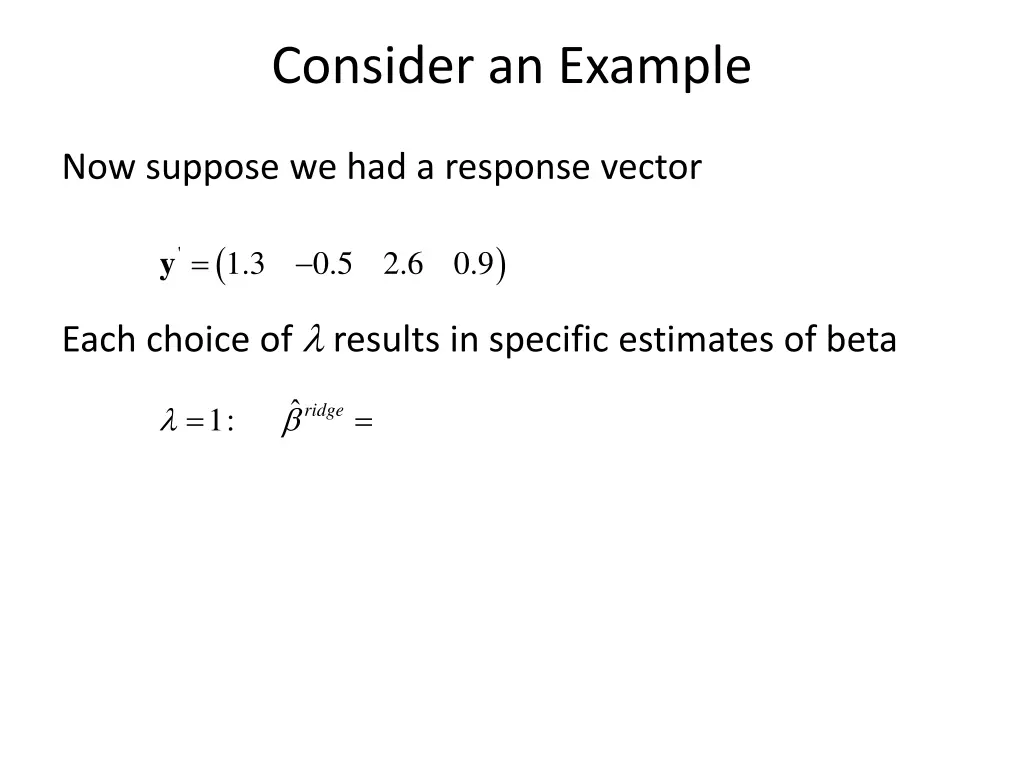 Consider an Example

Now suppose we had a response vector

$\mathbf{y}' = \begin{pmatrix} 1.3 & -0.5 & 2.6 & 0.9 \end{pmatrix}$

Each choice of $\lambda$ results in specific estimates of beta

$\lambda = 1: \quad \hat{\beta}^{ridge} =$